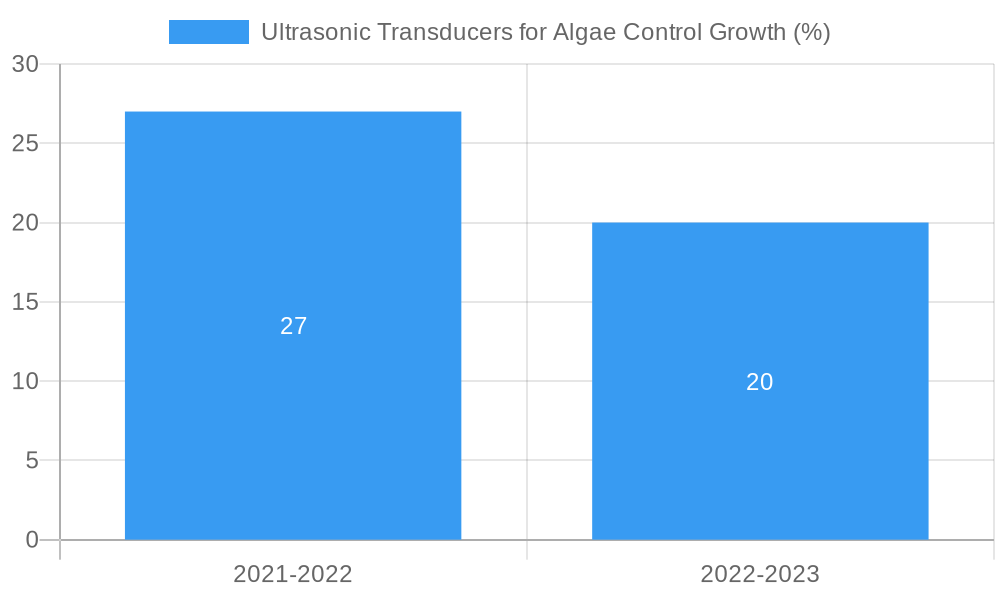 Ultrasonic Transducers for Algae Control Growth (%)

30
25
20
15
10
5
0

27
20

2021-2022
2022-2023